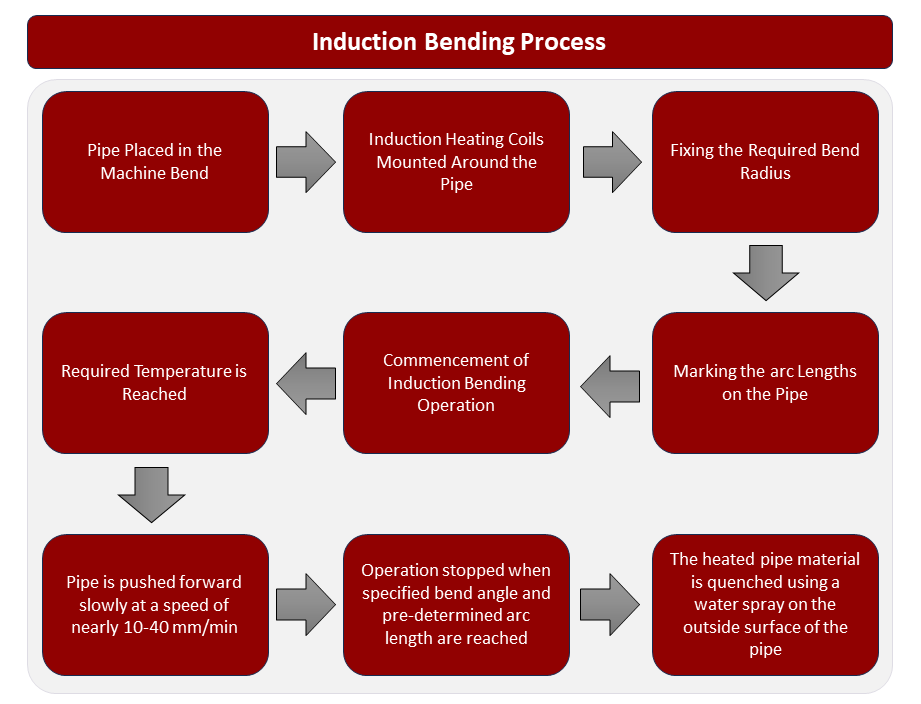 Induction Bending Process

Pipe Placed in the Machine Bend

Induction Heating Coils Mounted Around the Pipe

Fixing the Required Bend Radius

Marking the arc Lengths on the Pipe

Commencement of Induction Bending Operation

Required Temperature is Reached

Pipe is pushed forward slowly at a speed of nearly 10-40 mm/min

Operation stopped when specified bend angle and pre-determined arc length are reached

The heated pipe material is quenched using a water spray on the outside surface of the pipe